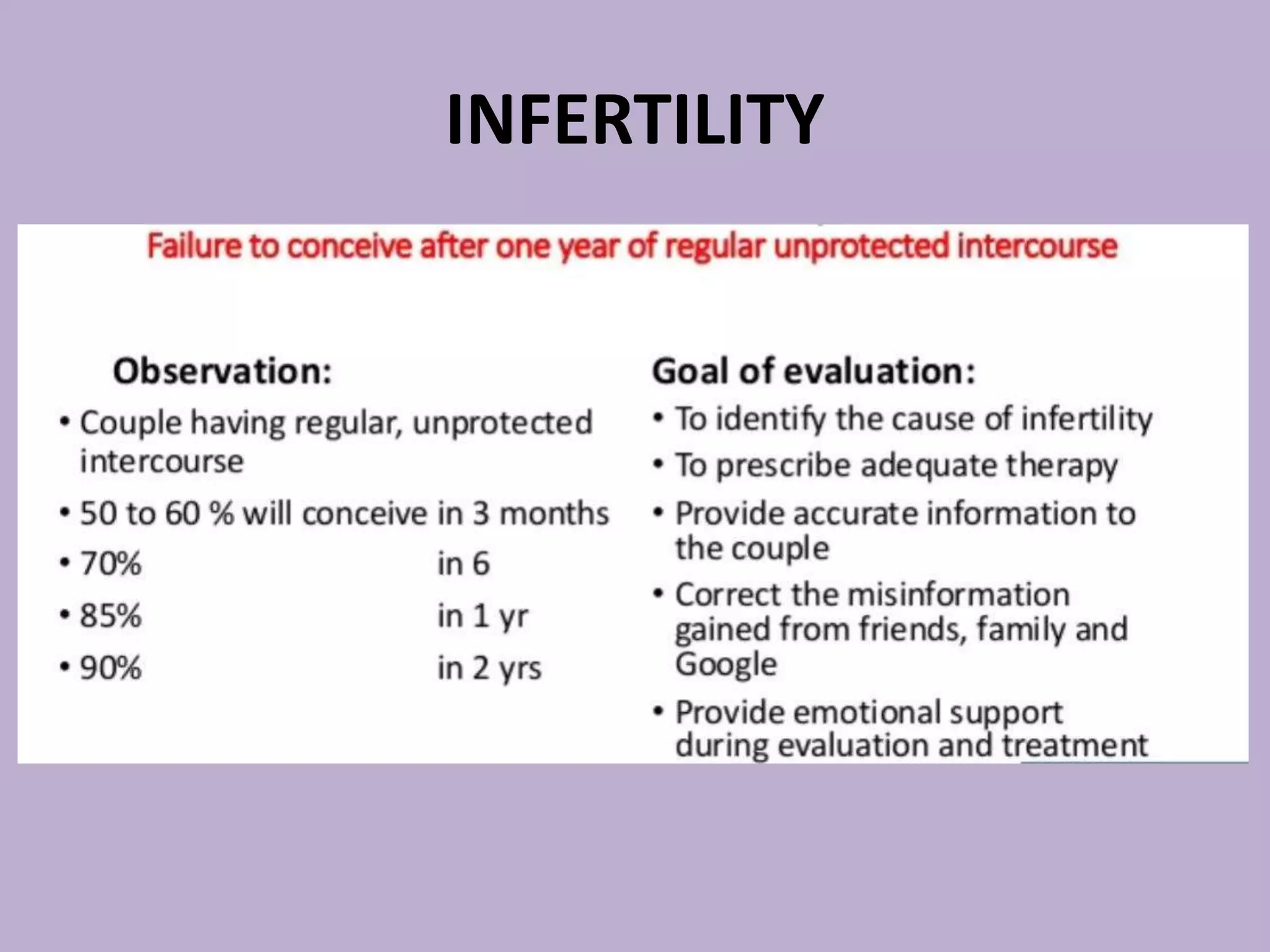 INFERTILITY

Failure to conceive after one year of regular unprotected intercourse

Observation:

• Couple having regular, unprotected intercourse

• 50 to 60 % will conceive in 3 months

• 70% in 6

• 85% in 1 yr

• 90% in 2 yrs

Goal of evaluation:

• To identify the cause of infertility

• To prescribe adequate therapy

• Provide accurate information to the couple

• Correct the misinformation gained from friends, family and Google

• Provide emotional support during evaluation and treatment